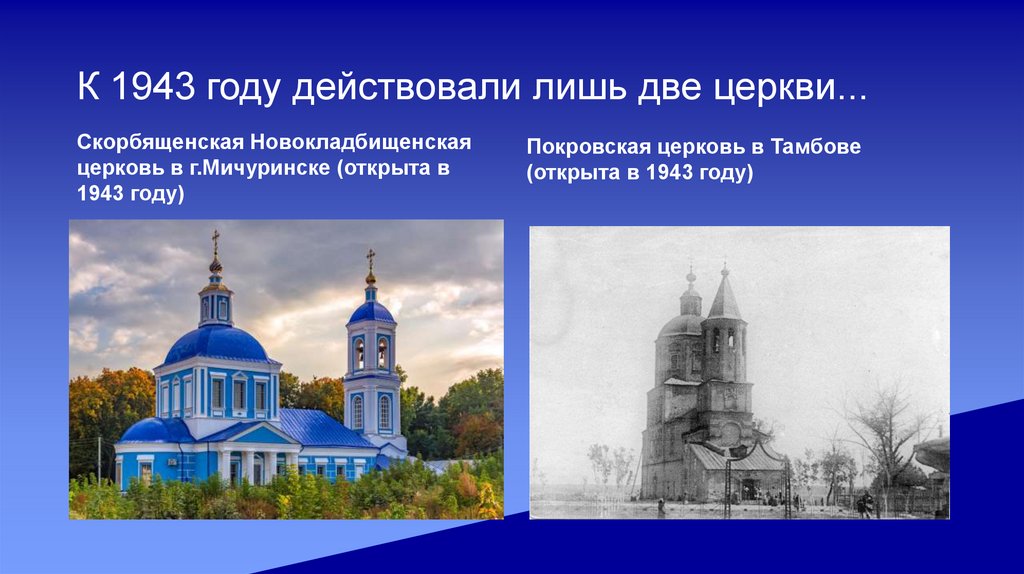 К 1943 году действовали лишь две церкви...

Скорбященская Новокладбищенская церковь в г.Мичуринске (открыта в 1943 году)

Покровская церковь в Тамбове (открыта в 1943 году)